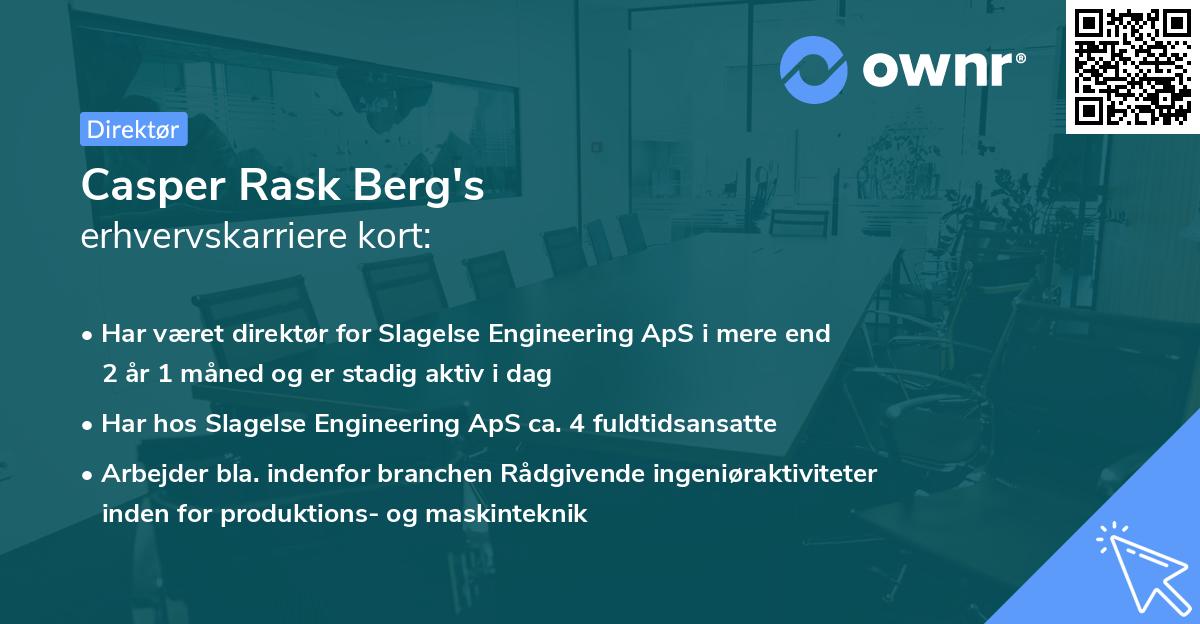 ownr®

Direktør

Casper Rask Berg's
erhvervskarriere kort:

• Har været direktør for Slagelse Engineering ApS i mere end 2 år 1 måned og er stadig aktiv i dag

• Har hos Slagelse Engineering ApS ca. 4 fuldtidsansatte

• Arbejder bla. indenfor branchen Rådgivende ingeniøraktiviteter inden for produktions- og maskinteknik